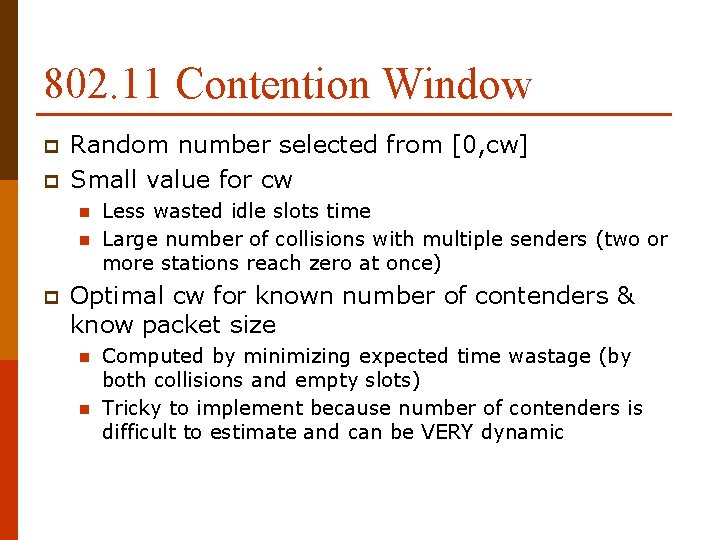 802.11 Contention Window

- Random number selected from [0,cw]
- Small value for cw
  - Less wasted idle slots time
  - Large number of collisions with multiple senders (two or more stations reach zero at once)
- Optimal cw for known number of contenders & know packet size
  - Computed by minimizing expected time wastage (by both collisions and empty slots)
  - Tricky to implement because number of contenders is difficult to estimate and can be VERY dynamic